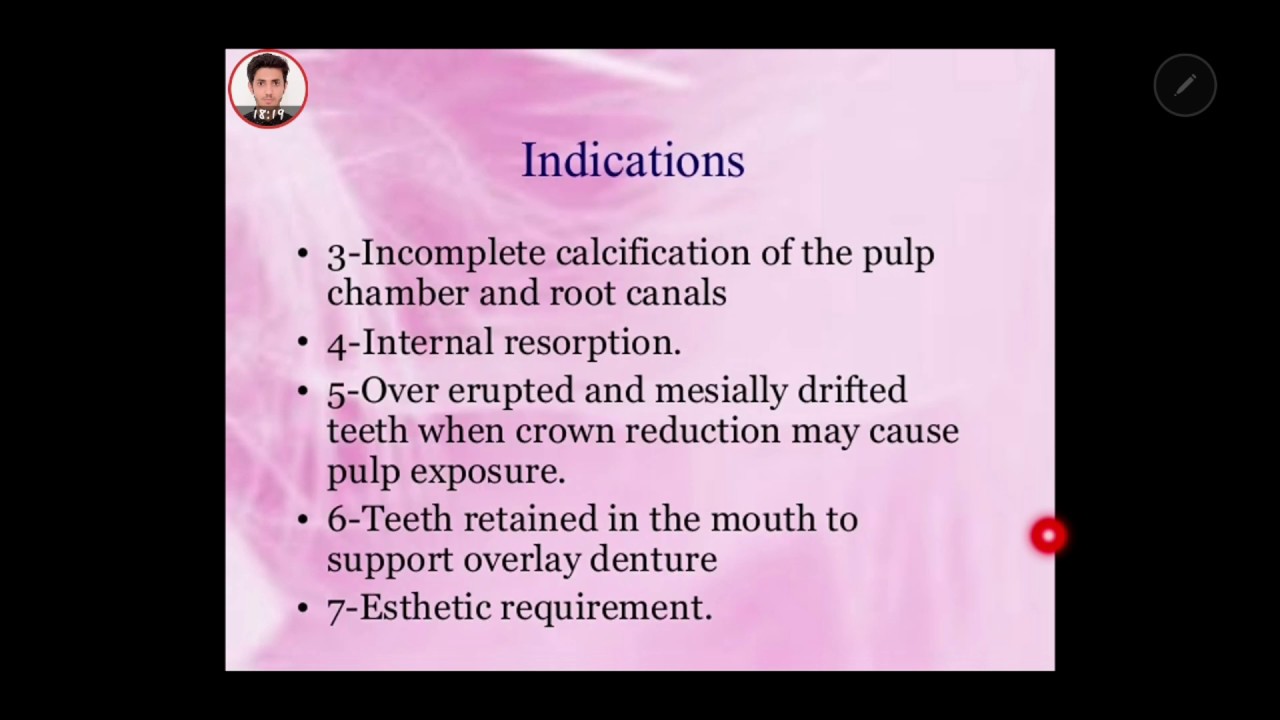 18:19

Indications

• 3-Incomplete calcification of the pulp chamber and root canals
• 4-Internal resorption.
• 5-Over erupted and mesially drifted teeth when crown reduction may cause pulp exposure.
• 6-Teeth retained in the mouth to support overlay denture
• 7-Esthetic requirement.